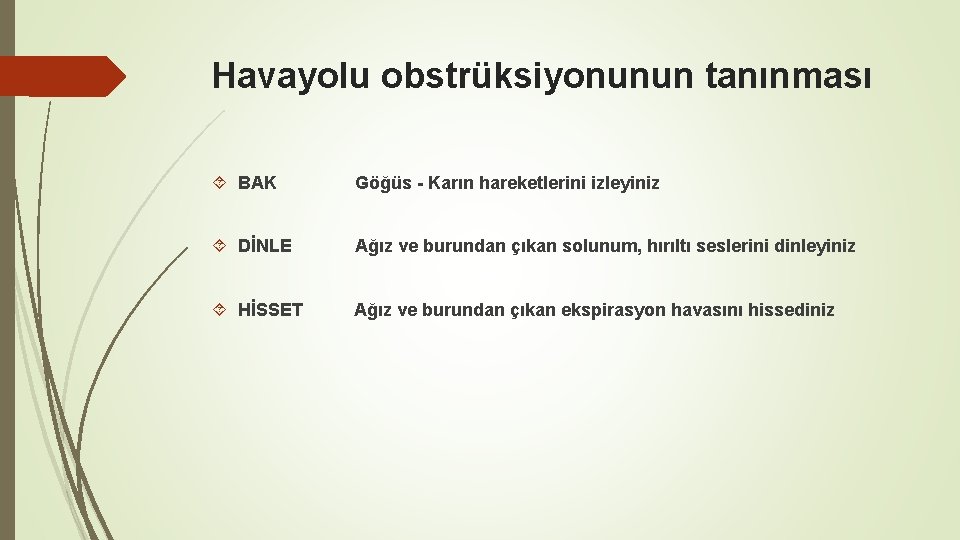 Havayolu obstrüksiyonunun tanınması

BAK Göğüs - Karın hareketlerini izleyiniz

DİNLE Ağız ve burundan çıkan solunum, hırıltı seslerini dinleyiniz

HİSSET Ağız ve burundan çıkan ekspirasyon havasını hissediniz